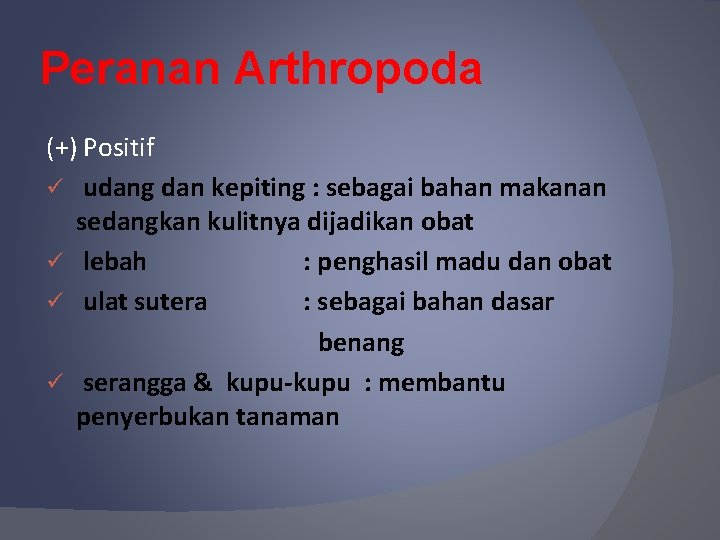 Peranan Arthropoda

(+) Positif

✓ udang dan kepiting : sebagai bahan makanan sedangkan kulitnya dijadikan obat

✓ lebah : penghasil madu dan obat

✓ ulat sutera : sebagai bahan dasar benang

✓ serangga & kupu-kupu : membantu penyerbukan tanaman